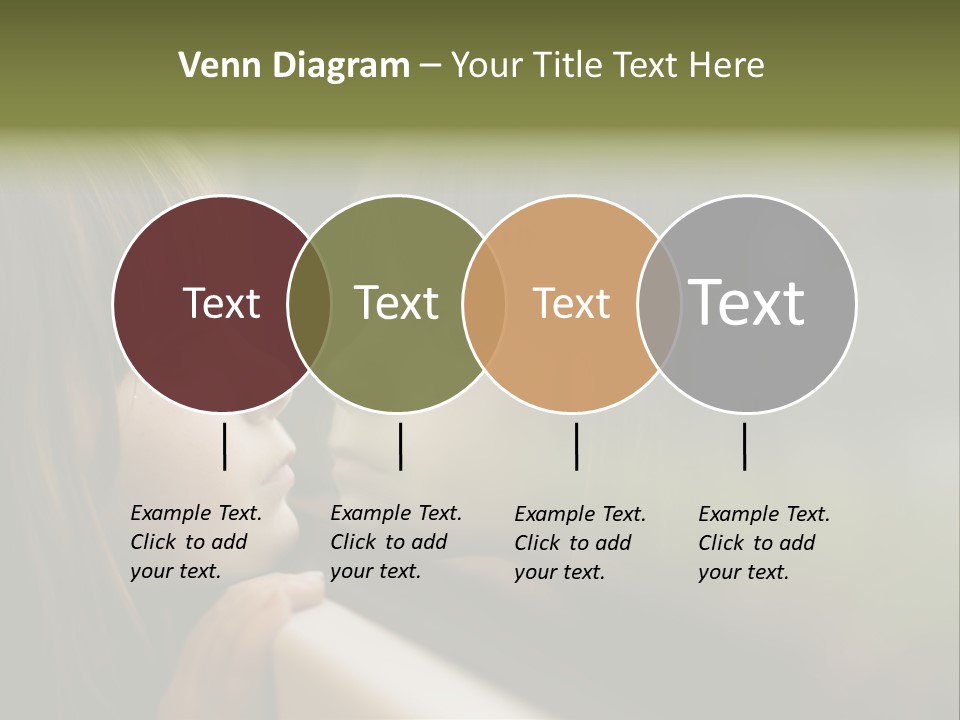 Venn Diagram – Your Title Text Here

Text

Text

Text

Text

Example Text. Click to add your text.

Example Text. Click to add your text.

Example Text. Click to add your text.

Example Text. Click to add your text.